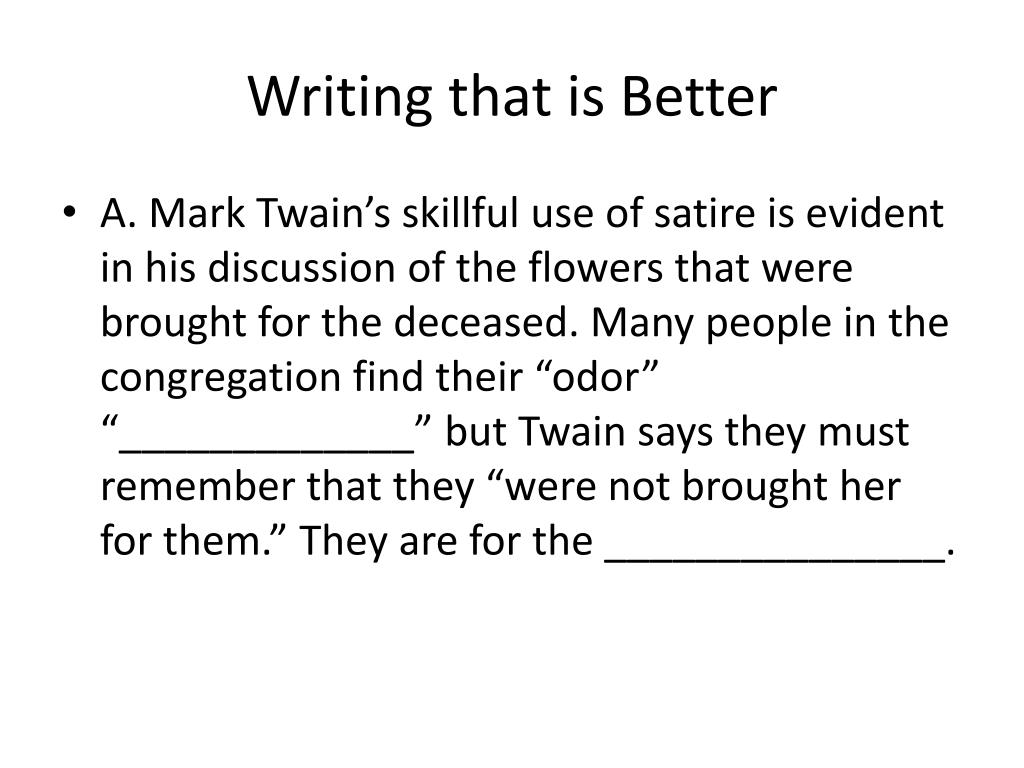 Writing that is Better

• A. Mark Twain’s skillful use of satire is evident in his discussion of the flowers that were brought for the deceased. Many people in the congregation find their “odor” “_____________” but Twain says they must remember that they “were not brought her for them.” They are for the _______________.